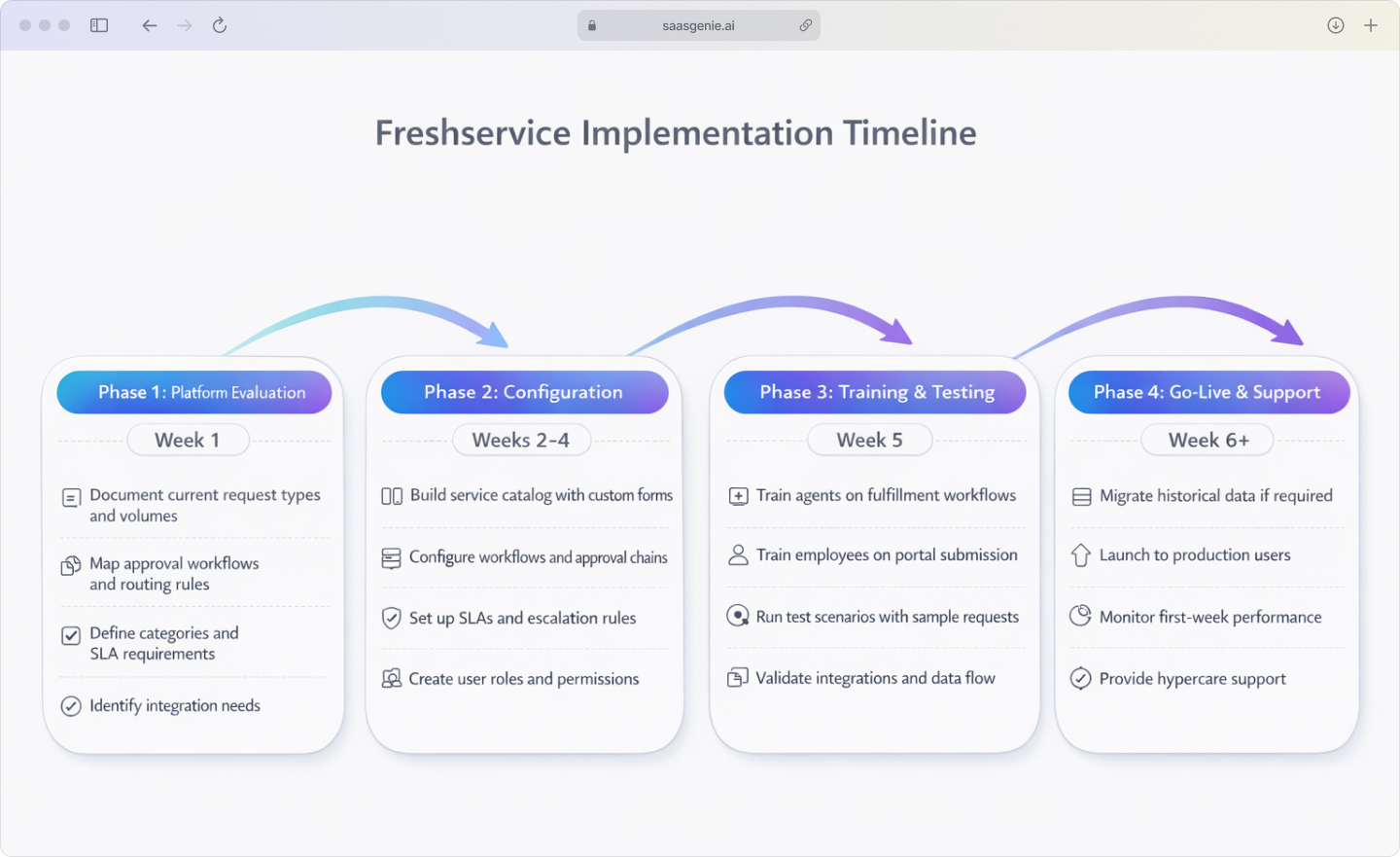 saasgenie.ai

Freshservice Implementation Timeline

Phase 1: Platform Evaluation

Week 1

Document current request types and volumes

Map approval workflows and routing rules

Define categories and SLA requirements

Identify integration needs

Phase 2: Configuration

Weeks 2-4

Build service catalog with custom forms

Configure workflows and approval chains

Set up SLAs and escalation rules

Create user roles and permissions

Phase 3: Training & Testing

Week 5

Train agents on fulfillment workflows

Train employees on portal submission

Run test scenarios with sample requests

Validate integrations and data flow

Phase 4: Go-Live & Support

Week 6+

Migrate historical data if required

Launch to production users

Monitor first-week performance

Provide hypercare support